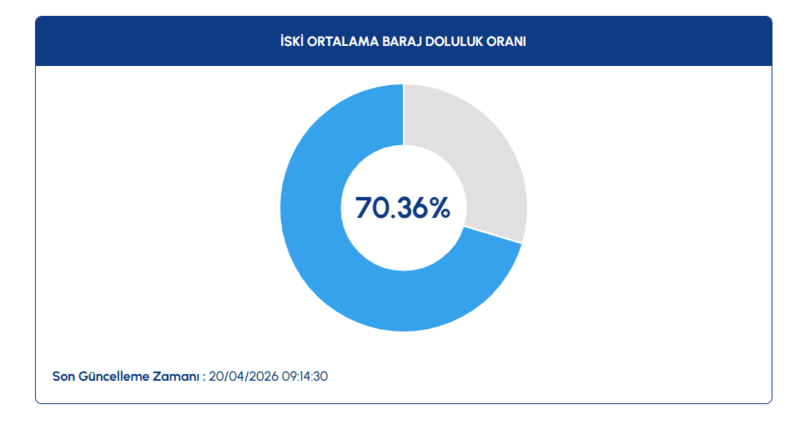 İSKİ ORTALAMA BARAJ DOLULUK ORANI

70.36%

Son Güncelleme Zamanı : 20/04/2026 09:14:30